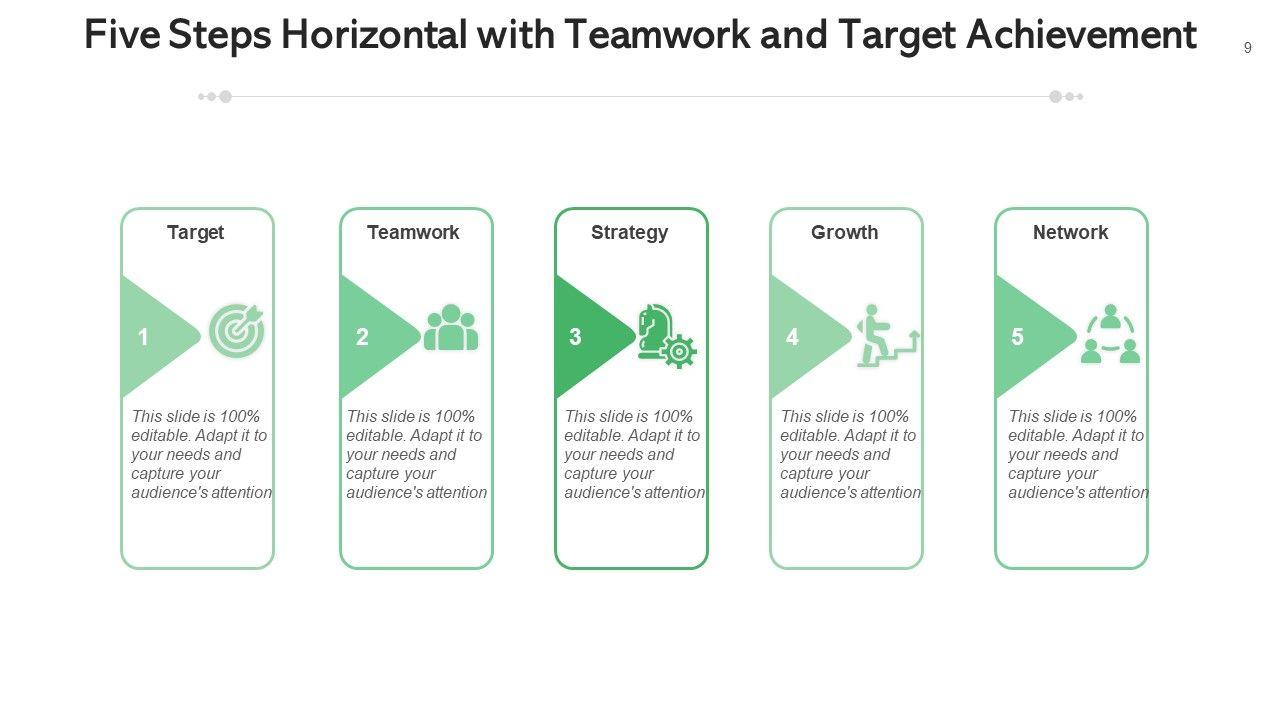 Five Steps Horizontal with Teamwork and Target Achievement

9

Target

1

This slide is 100% editable. Adapt it to your needs and capture your audience's attention

Teamwork

2

This slide is 100% editable. Adapt it to your needs and capture your audience's attention

Strategy

3

This slide is 100% editable. Adapt it to your needs and capture your audience's attention

Growth

4

This slide is 100% editable. Adapt it to your needs and capture your audience's attention

Network

5

This slide is 100% editable. Adapt it to your needs and capture your audience's attention